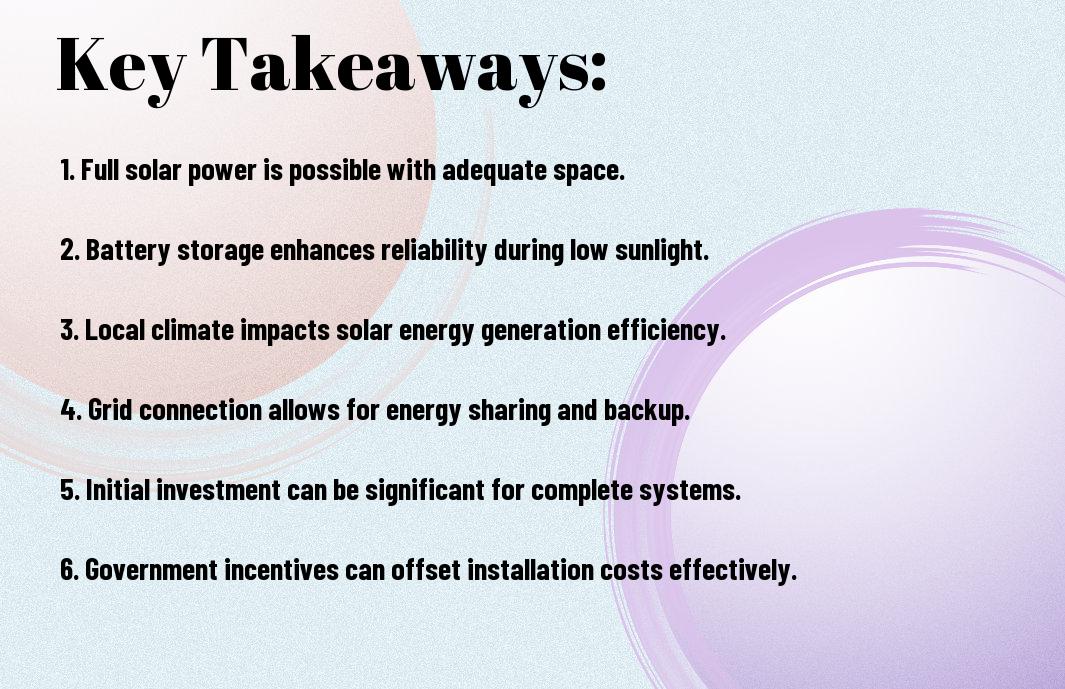 Key Takeaways:

1. Full solar power is possible with adequate space.

2. Battery storage enhances reliability during low sunlight.

3. Local climate impacts solar energy generation efficiency.

4. Grid connection allows for energy sharing and backup.

5. Initial investment can be significant for complete systems.

6. Government incentives can offset installation costs effectively.